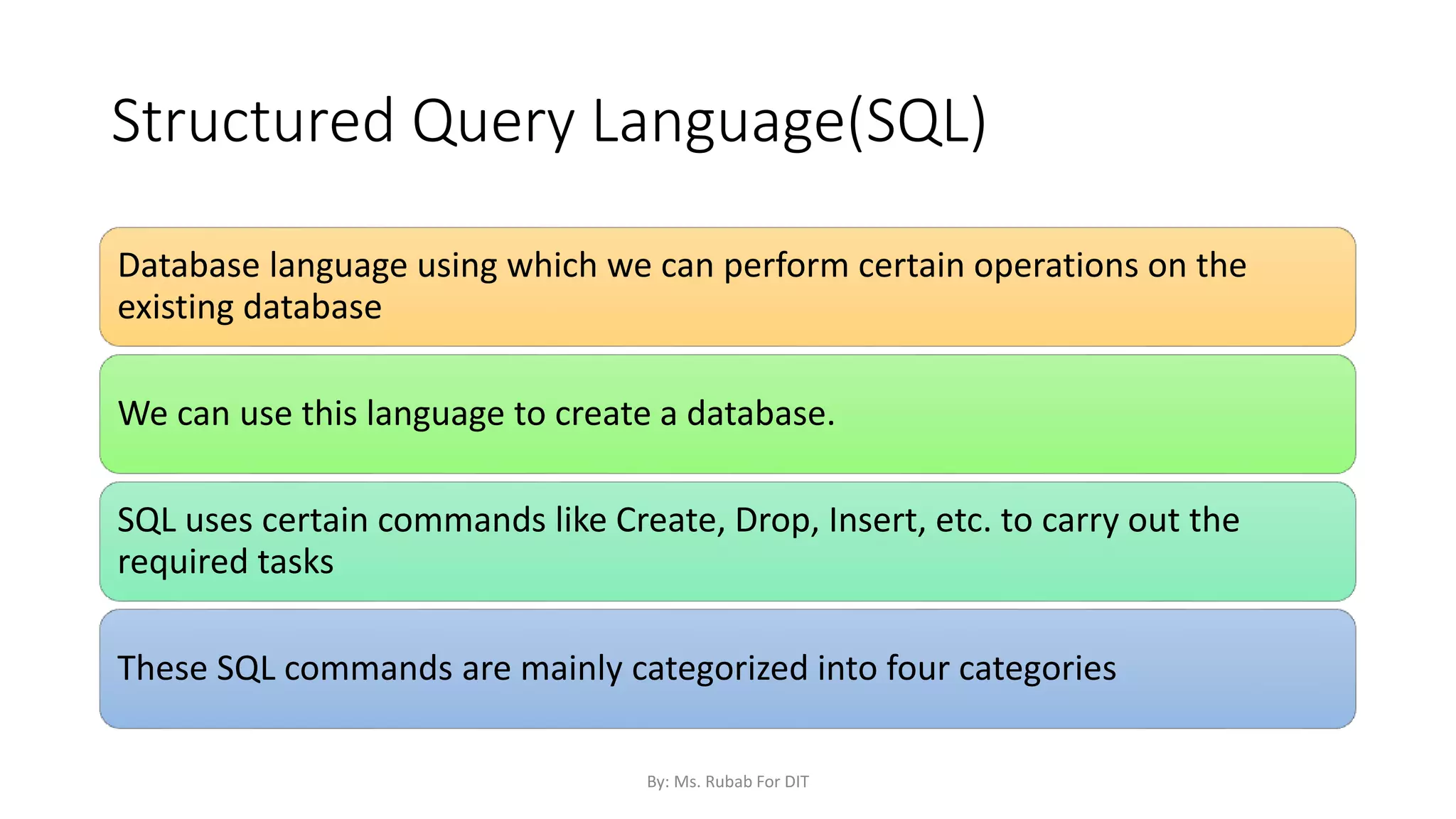 Structured Query Language(SQL)

Database language using which we can perform certain operations on the existing database

We can use this language to create a database.

SQL uses certain commands like Create, Drop, Insert, etc. to carry out the required tasks

These SQL commands are mainly categorized into four categories

By: Ms. Rubab For DIT